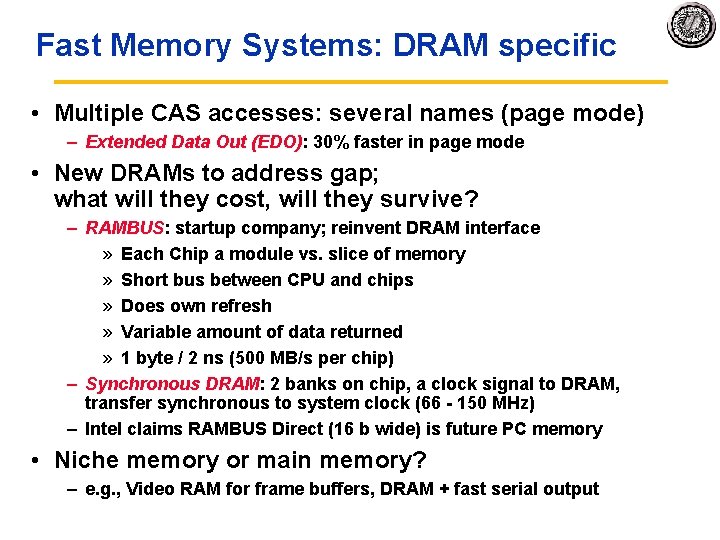 Fast Memory Systems: DRAM specific

• Multiple CAS accesses: several names (page mode)
 – Extended Data Out (EDO): 30% faster in page mode

• New DRAMs to address gap; what will they cost, will they survive?
 – RAMBUS: startup company; reinvent DRAM interface
  » Each Chip a module vs. slice of memory
  » Short bus between CPU and chips
  » Does own refresh
  » Variable amount of data returned
  » 1 byte / 2 ns (500 MB/s per chip)
 – Synchronous DRAM: 2 banks on chip, a clock signal to DRAM, transfer synchronous to system clock (66 - 150 MHz)
 – Intel claims RAMBUS Direct (16 b wide) is future PC memory

• Niche memory or main memory?
 – e.g., Video RAM for frame buffers, DRAM + fast serial output